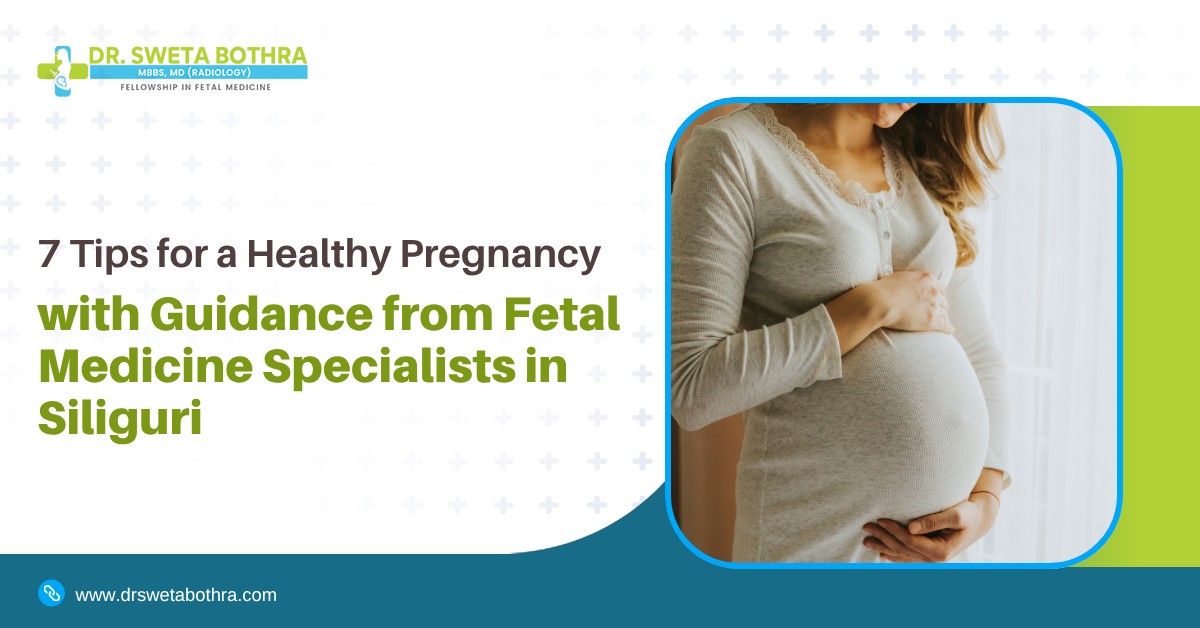 DR. SWETA BOTHRA
MBBS, MD (RADIOLOGY)
FELLOWSHIP IN FETAL MEDICINE

7 Tips for a Healthy Pregnancy
with Guidance from Fetal Medicine Specialists in Siliguri

www.drswetabothra.com